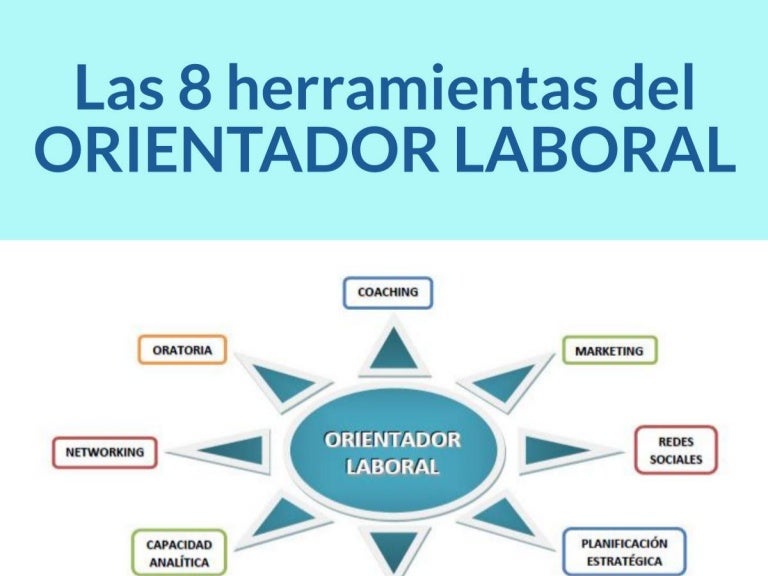 Las 8 herramientas del ORIENTADOR LABORAL

COACHING

ORATORIA

MARKETING

NETWORKING

ORIENTADOR LABORAL

REDES SOCIALES

CAPACIDAD ANALÍTICA

PLANIFICACIÓN ESTRATÉGICA